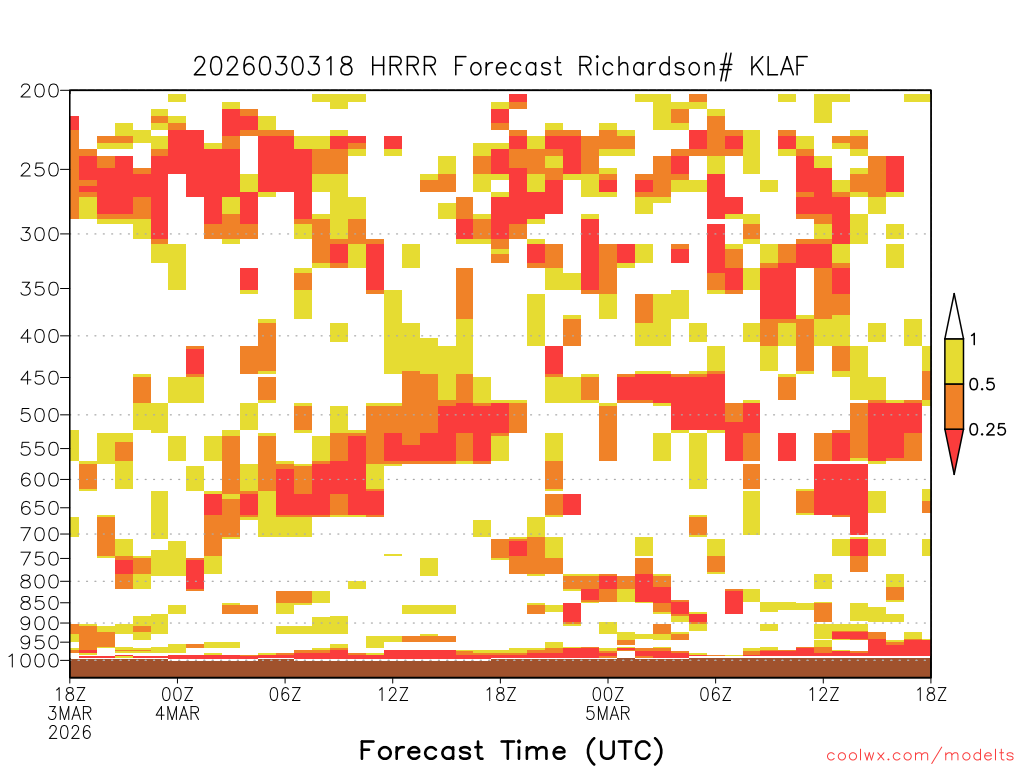 2026030318 HRRR Forecast Richardson# KLAF

200
250
300
350
400
450
500
550
600
650
700
750
800
850
900
950
1000

1
0.5
0.25

18Z 3MAR 2026
00Z 4MAR
06Z
12Z
18Z
00Z 5MAR
06Z
12Z
18Z

Forecast Time (UTC)

coolwx.com/modelts